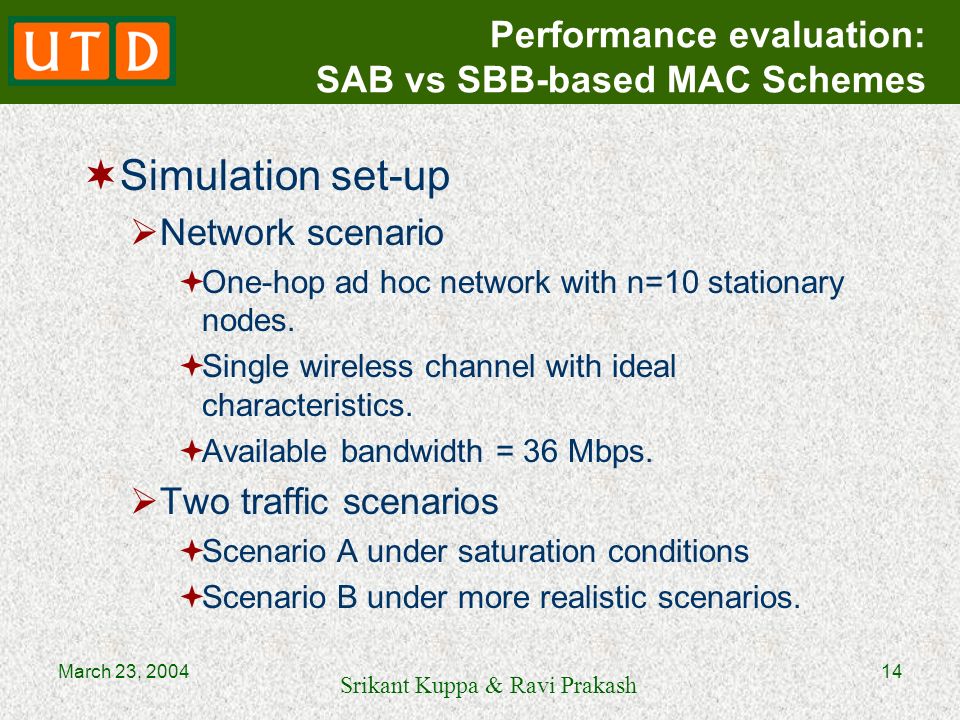 UTD

Performance evaluation:
SAB vs SBB-based MAC Schemes

Simulation set-up

Network scenario

One-hop ad hoc network with n=10 stationary nodes.

Single wireless channel with ideal characteristics.

Available bandwidth = 36 Mbps.

Two traffic scenarios

Scenario A under saturation conditions

Scenario B under more realistic scenarios.

March 23, 2004

Srikant Kuppa & Ravi Prakash

14